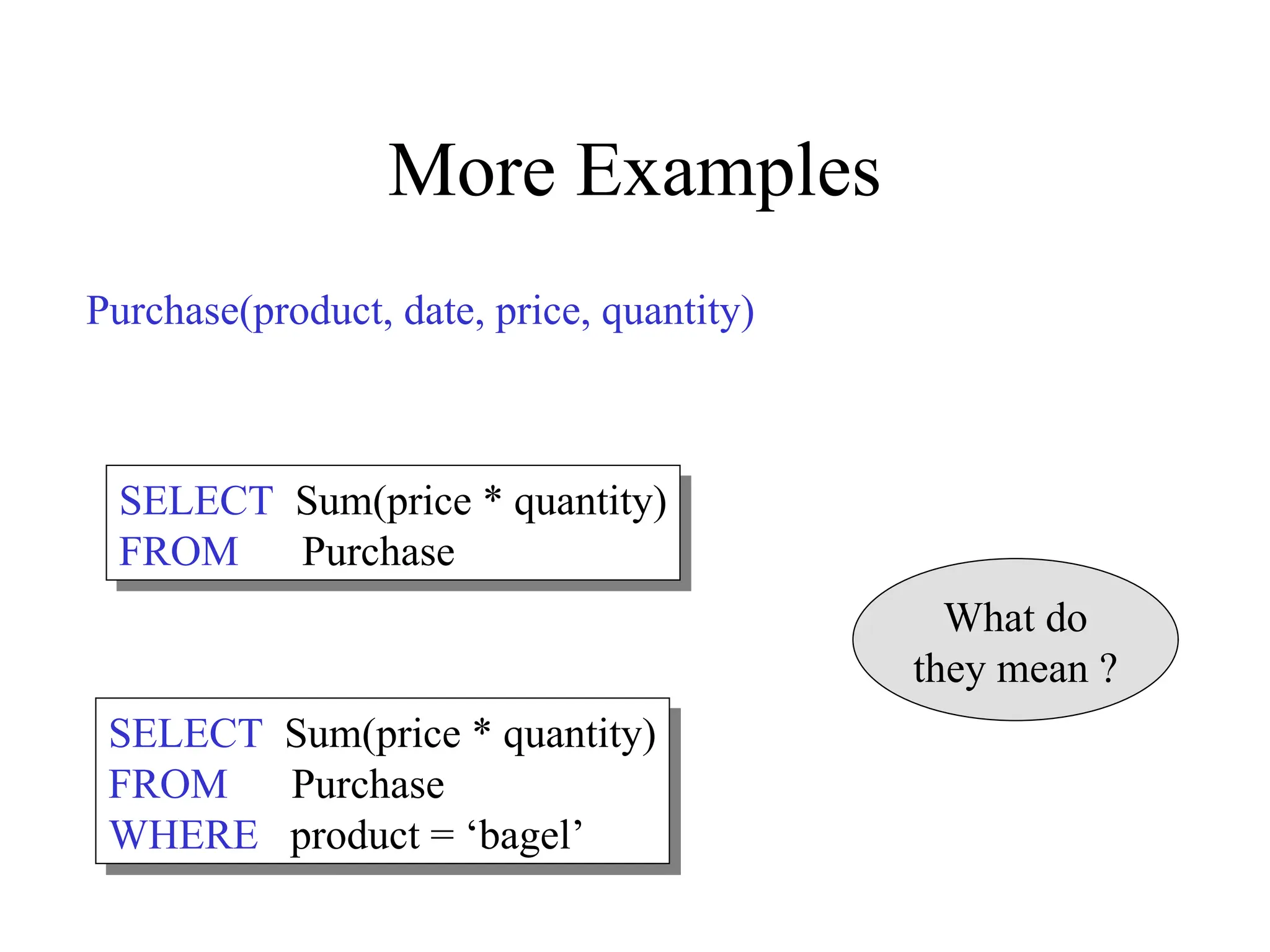 More Examples

Purchase(product, date, price, quantity)

SELECT Sum(price * quantity)
FROM Purchase

What do they mean ?

SELECT Sum(price * quantity)
FROM Purchase
WHERE product = ‘bagel’